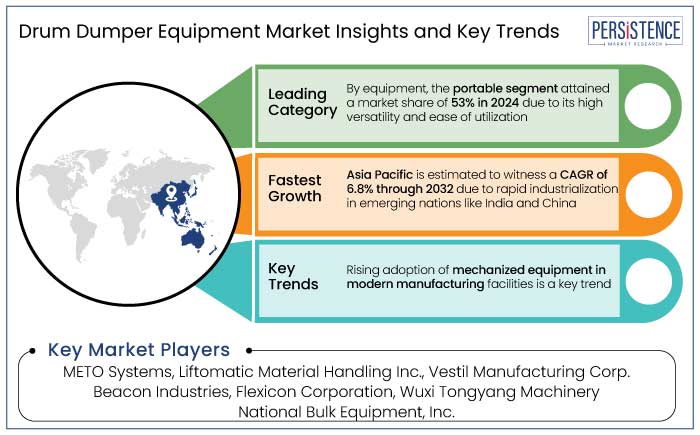 Drum Dumper Equipment Market Insights and Key Trends

PERSISTENCE
MARKET RESEARCH

Leading Category

By equipment, the portable segment attained a market share of 53% in 2024 due to its high versatility and ease of utilization

Fastest Growth

Asia Pacific is estimated to witness a CAGR of 6.8% through 2032 due to rapid industrialization in emerging nations like India and China

Key Trends

Rising adoption of mechanized equipment in modern manufacturing facilities is a key trend

Key Market Players

METO Systems, Liftomatic Material Handling Inc., Vestil Manufacturing Corp. Beacon Industries, Flexicon Corporation, Wuxi Tongyang Machinery National Bulk Equipment, Inc.